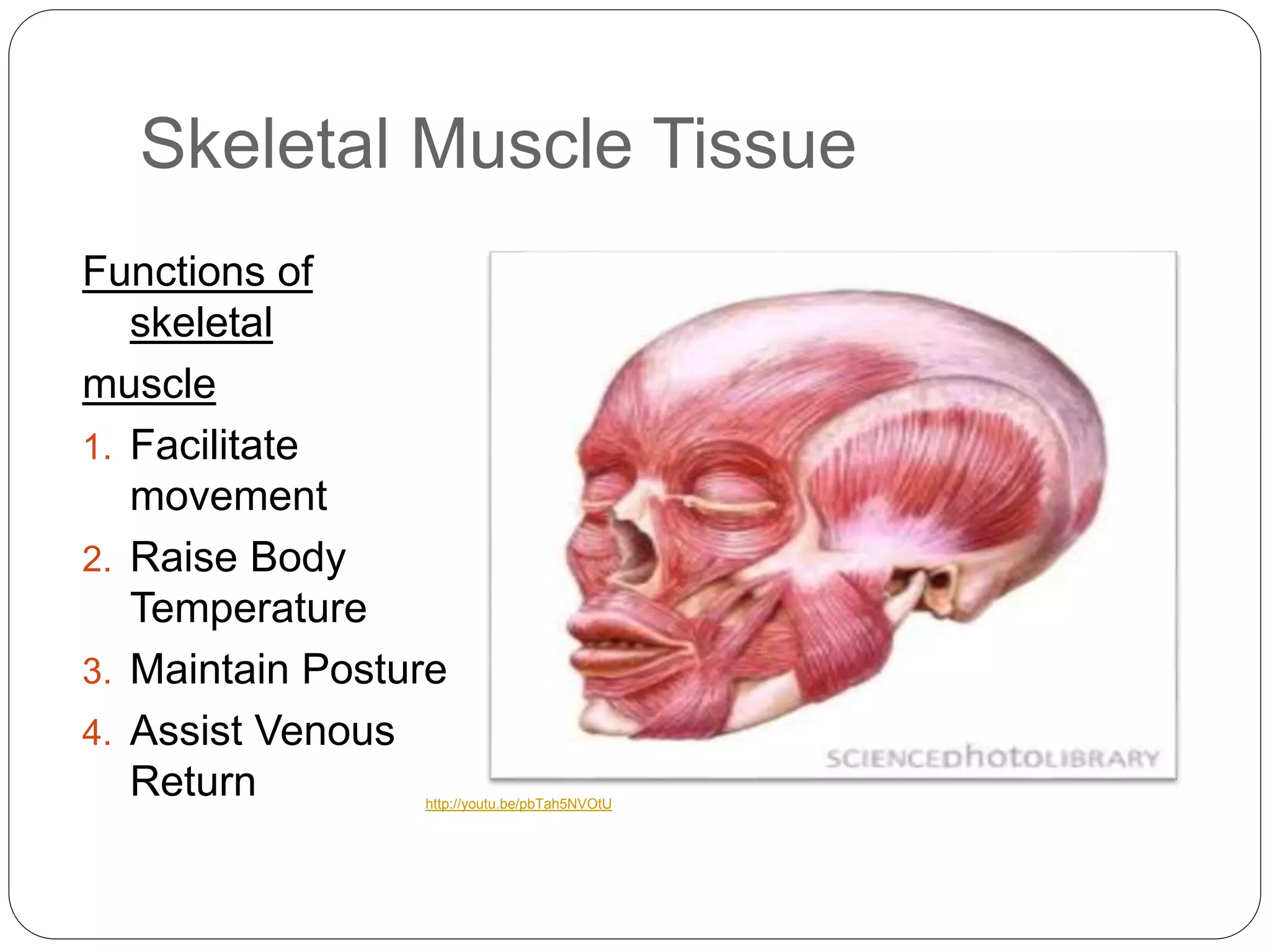 Skeletal Muscle Tissue

Functions of skeletal muscle

1. Facilitate movement
2. Raise Body Temperature
3. Maintain Posture
4. Assist Venous Return

SCIENCEphotoLIBRARY

http://youtu.be/pbTah5NVOtU